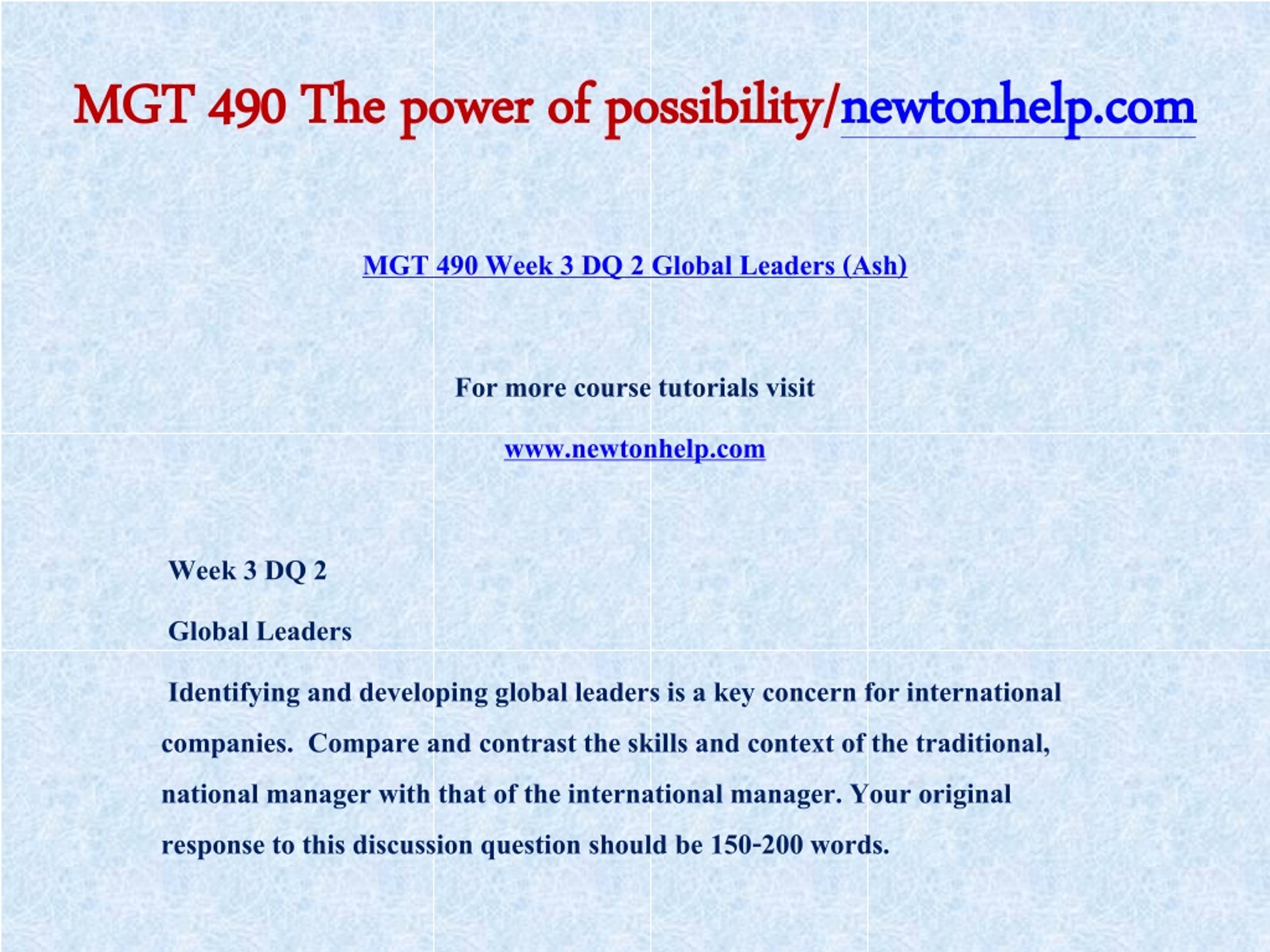 MGT 490 The power of possibility/newtonhelp.com

MGT 490 Week 3 DQ 2 Global Leaders (Ash)

For more course tutorials visit

www.newtonhelp.com

Week 3 DQ 2

Global Leaders

Identifying and developing global leaders is a key concern for international companies. Compare and contrast the skills and context of the traditional, national manager with that of the international manager. Your original response to this discussion question should be 150-200 words.